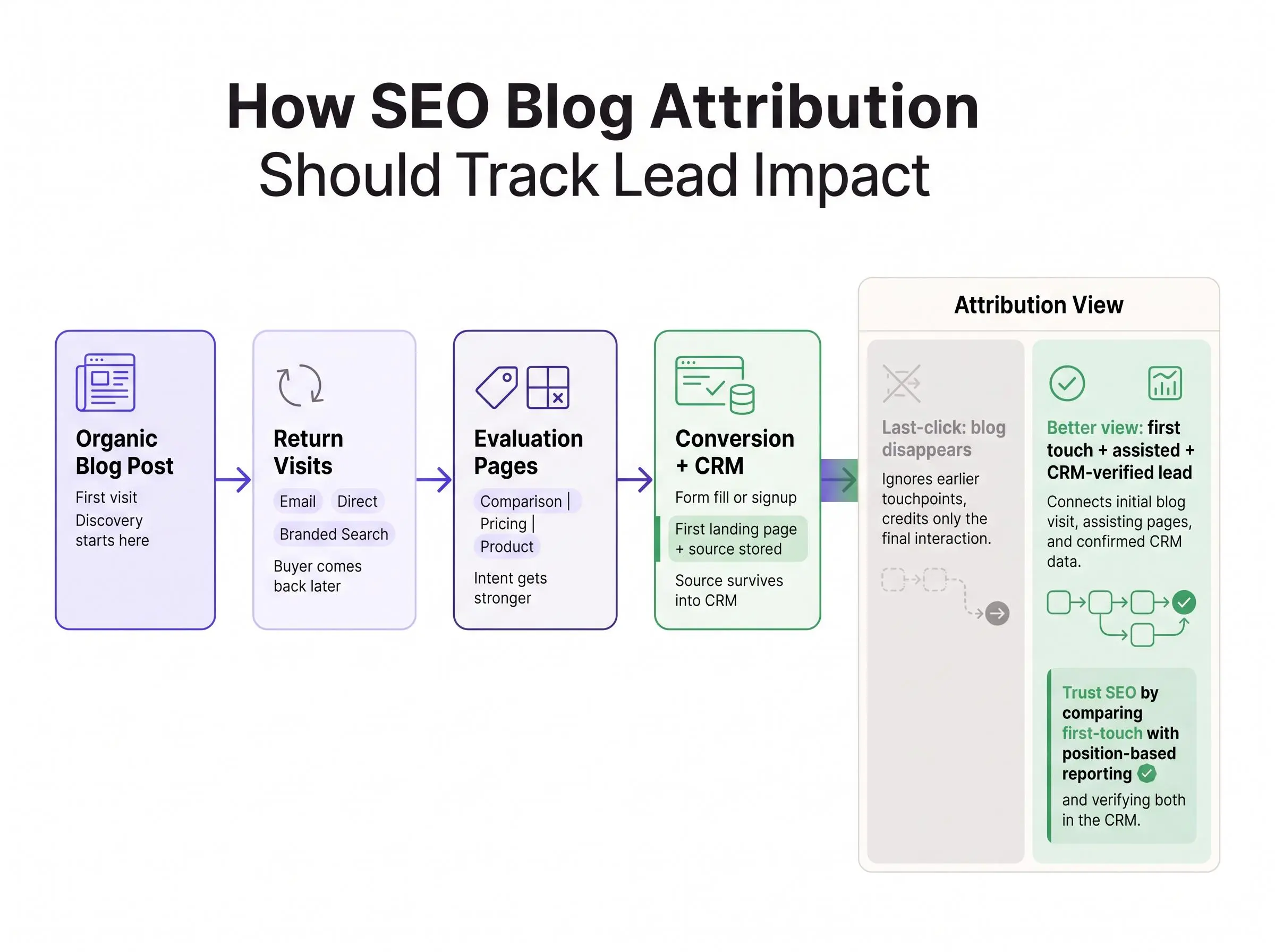 How SEO Blog Attribution
Should Track Lead Impact

Organic Blog Post
First visit
Discovery starts here

Return Visits
Email
Direct
Branded Search
Buyer comes back later

Evaluation Pages
Comparison |
Pricing |
Product
Intent gets stronger

Conversion + CRM
Form fill or signup
First landing page + source stored
Source survives into CRM

Attribution View

Last-click: blog disappears
Ignores earlier touchpoints, credits only the final interaction.

Better view: first touch + assisted + CRM-verified lead
Connects initial blog visit, assisting pages, and confirmed CRM data.

Trust SEO by comparing first-touch with position-based reporting
and verifying both in the CRM.